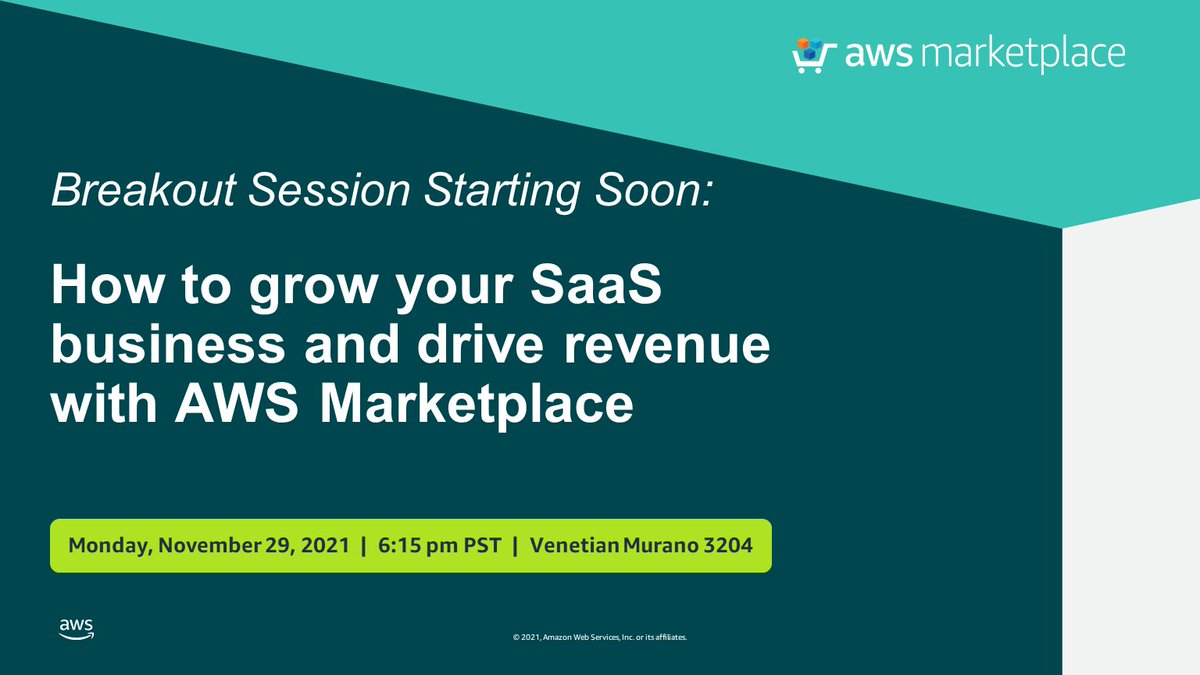 aws marketplace

Breakout Session Starting Soon:

How to grow your SaaS business and drive revenue with AWS Marketplace

Monday, November 29, 2021 | 6:15 pm PST | Venetian Murano 3204

aws

© 2021, Amazon Web Services, Inc. or its affiliates.